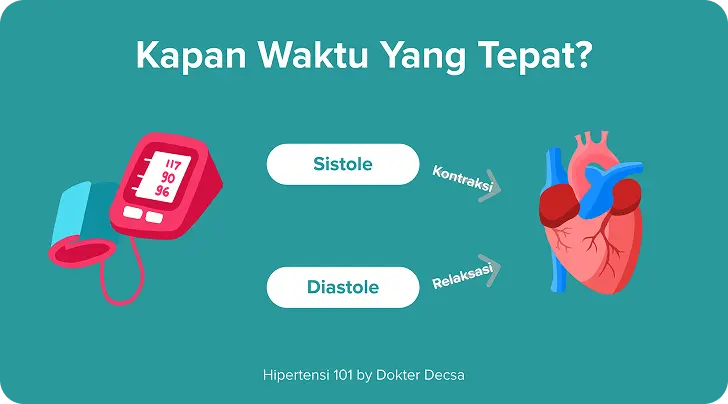 Kapan Waktu Yang Tepat?

117
90
96

Sistole

Kontraksi

Diastole

Relaksasi

Hipertensi 101 by Dokter Decsa